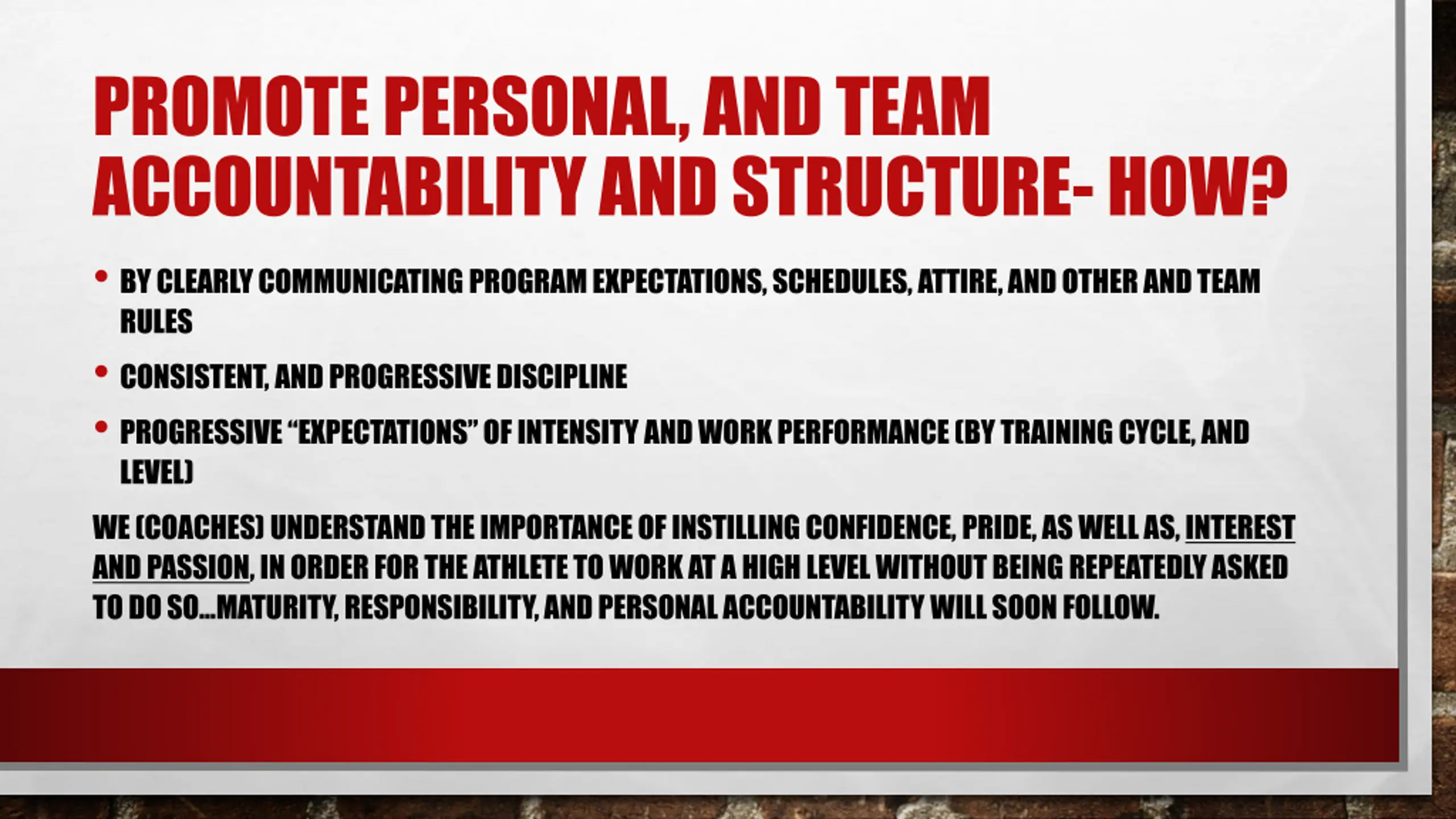 PROMOTE PERSONAL, AND TEAM ACCOUNTABILITY AND STRUCTURE- HOW?

• BY CLEARLY COMMUNICATING PROGRAM EXPECTATIONS, SCHEDULES, ATTIRE, AND OTHER AND TEAM RULES

• CONSISTENT, AND PROGRESSIVE DISCIPLINE

• PROGRESSIVE "EXPECTATIONS" OF INTENSITY AND WORK PERFORMANCE (BY TRAINING CYCLE, AND LEVEL)

WE (COACHES) UNDERSTAND THE IMPORTANCE OF INSTILLING CONFIDENCE, PRIDE, AS WELL AS, INTEREST AND PASSION, IN ORDER FOR THE ATHLETE TO WORK AT A HIGH LEVEL WITHOUT BEING REPEATEDLY ASKED TO DO SO...MATURITY, RESPONSIBILITY, AND PERSONAL ACCOUNTABILITY WILL SOON FOLLOW.